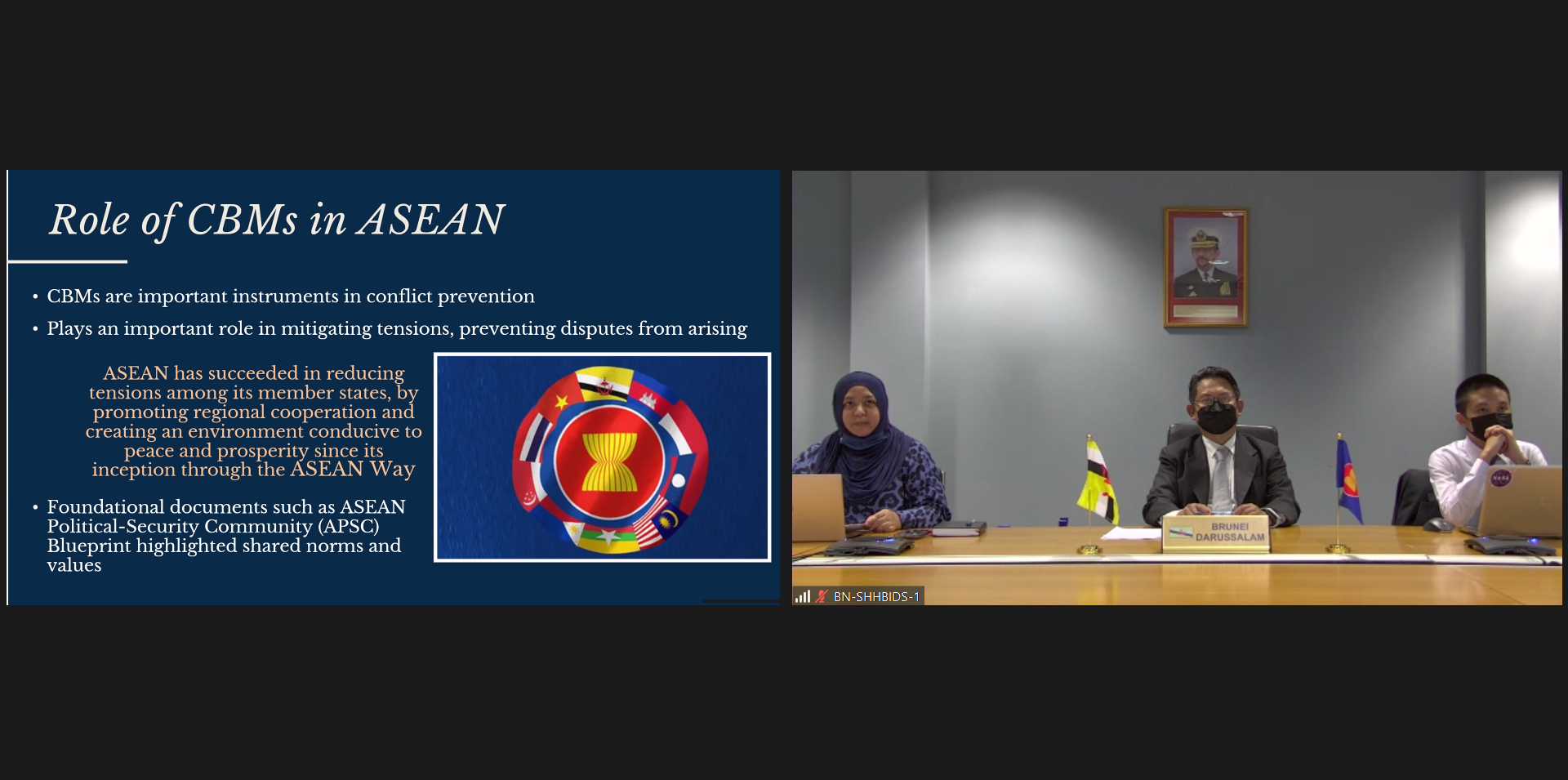 Role of CBMs in ASEAN

• CBMs are important instruments in conflict prevention
• Plays an important role in mitigating tensions, preventing disputes from arising

ASEAN has succeeded in reducing tensions among its member states, by promoting regional cooperation and creating an environment conducive to peace and prosperity since its inception through the ASEAN Way

• Foundational documents such as ASEAN Political-Security Community (APSC) Blueprint highlighted shared norms and values

BRUNEI DARUSSALAM

BN-SHHBIDS-1